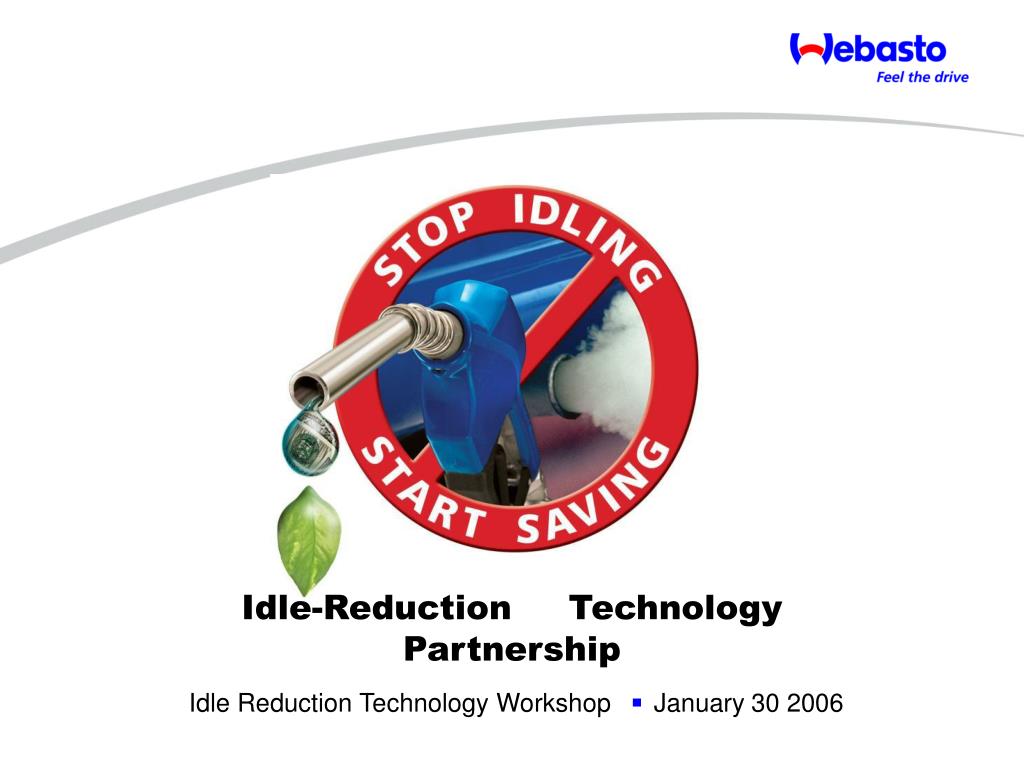 Webasto
Feel the drive

STOP IDLING
START SAVING

Idle-Reduction Technology Partnership

Idle Reduction Technology Workshop ▪ January 30 2006